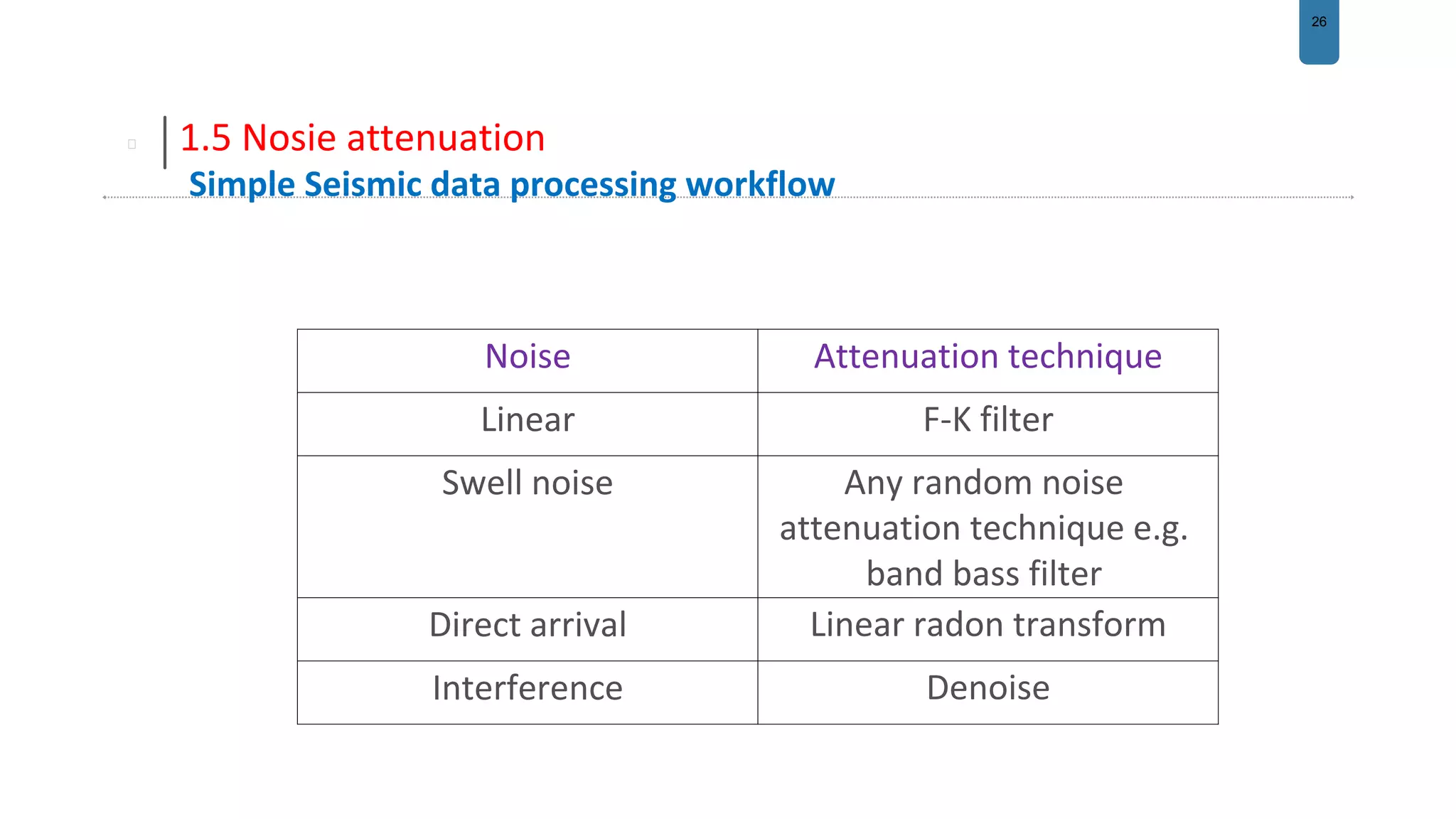 26

1.5 Nosie attenuation

Simple Seismic data processing workflow

| Noise | Attenuation technique |
|---|---|
| Linear | F-K filter |
| Swell noise | Any random noise attenuation technique e.g. band bass filter |
| Direct arrival | Linear radon transform |
| Interference | Denoise |